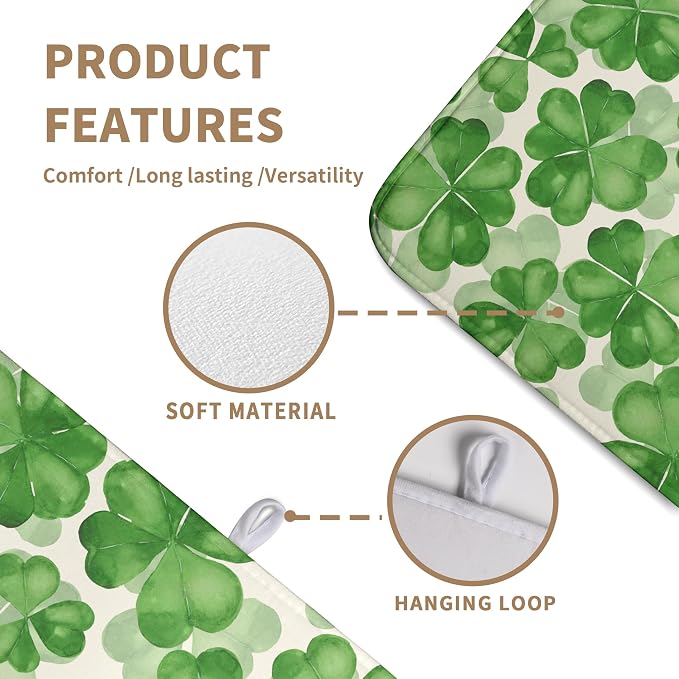 PRODUCT FEATURES

Comfort /Long lasting /Versatility

SOFT MATERIAL

HANGING LOOP